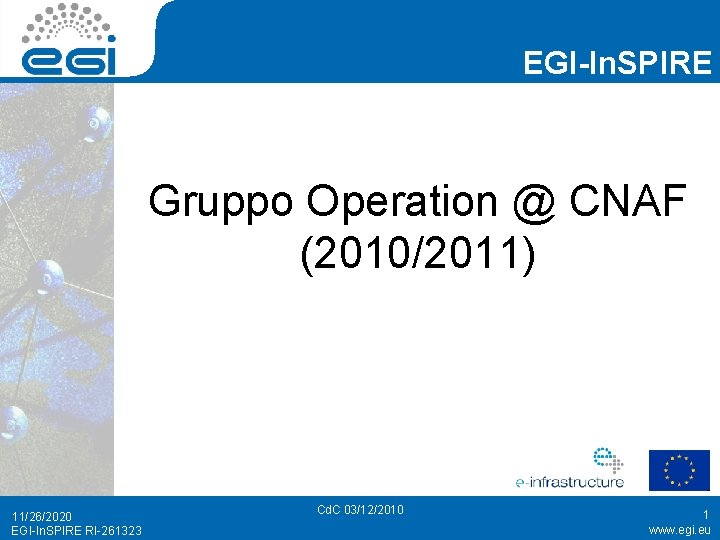 egi

EGI-InSPIRE

Gruppo Operation @ CNAF (2010/2011)

e-infrastructure

11/26/2020
EGI-InSPIRE RI-261323

CdC 03/12/2010

1
www.egi.eu